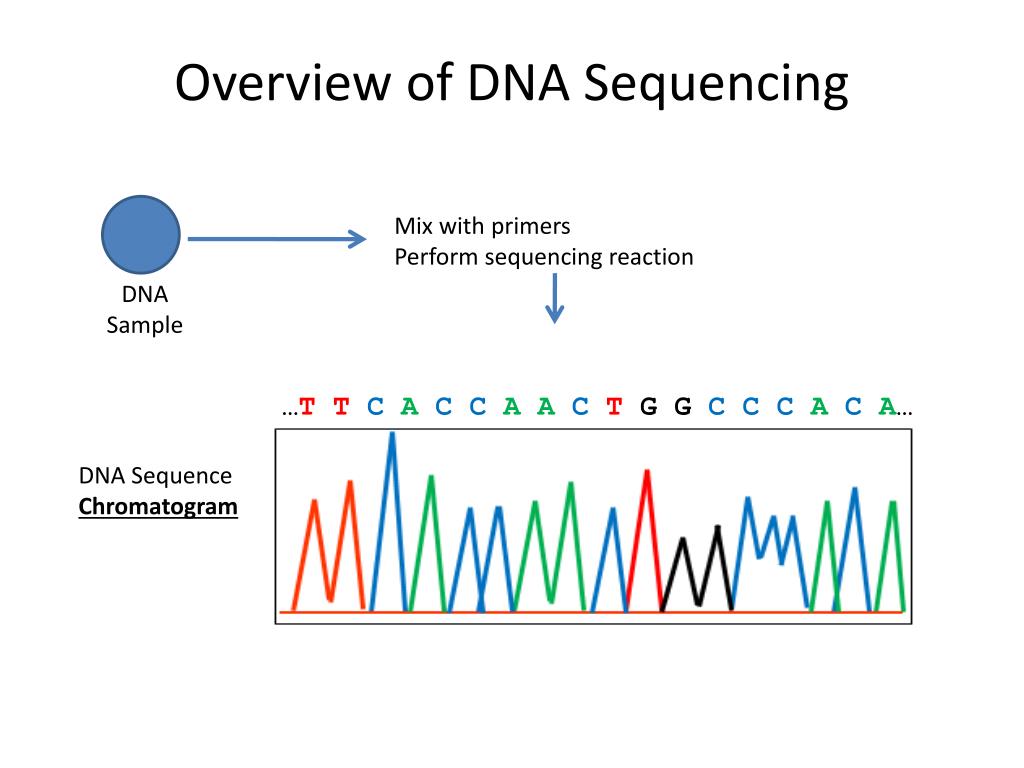 Overview of DNA Sequencing

DNA Sample

Mix with primers
Perform sequencing reaction

…T T C A C C A A C T G G C C C A C A…

DNA Sequence
Chromatogram